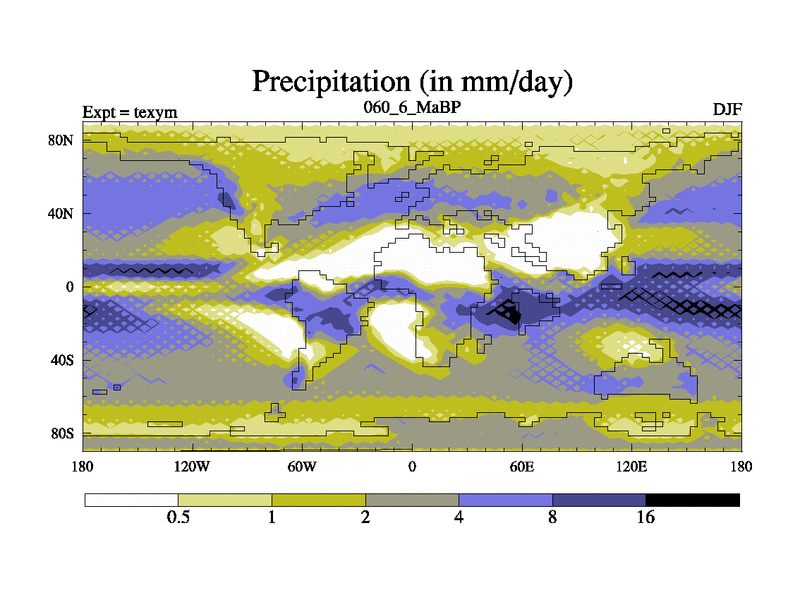 Precipitation (in mm/day)

Expt = texym

060_6_MaBP

DJF

80N

40N

0

40S

80S

180

120W

60W

0

60E

120E

180

0.5

1

2

4

8

16